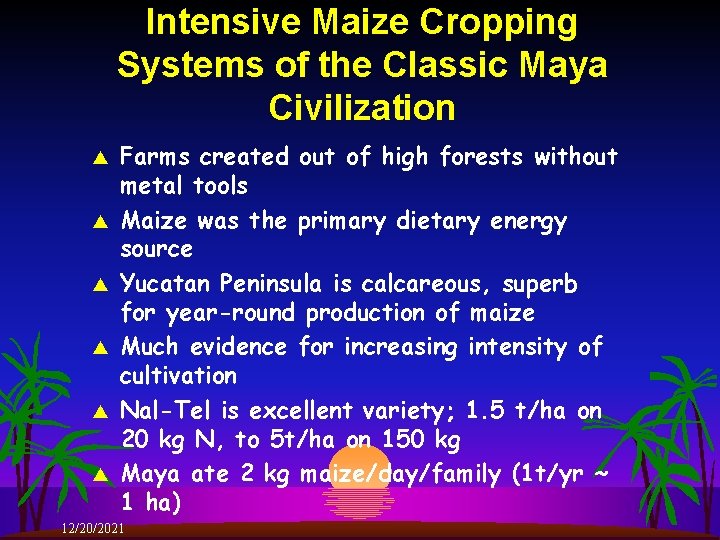 Intensive Maize Cropping Systems of the Classic Maya Civilization

▲ Farms created out of high forests without metal tools

▲ Maize was the primary dietary energy source

▲ Yucatan Peninsula is calcareous, superb for year-round production of maize

▲ Much evidence for increasing intensity of cultivation

▲ Nal-Tel is excellent variety; 1.5 t/ha on 20 kg N, to 5t/ha on 150 kg

▲ Maya ate 2 kg maize/day/family (1t/yr ~ 1 ha)

12/20/2021